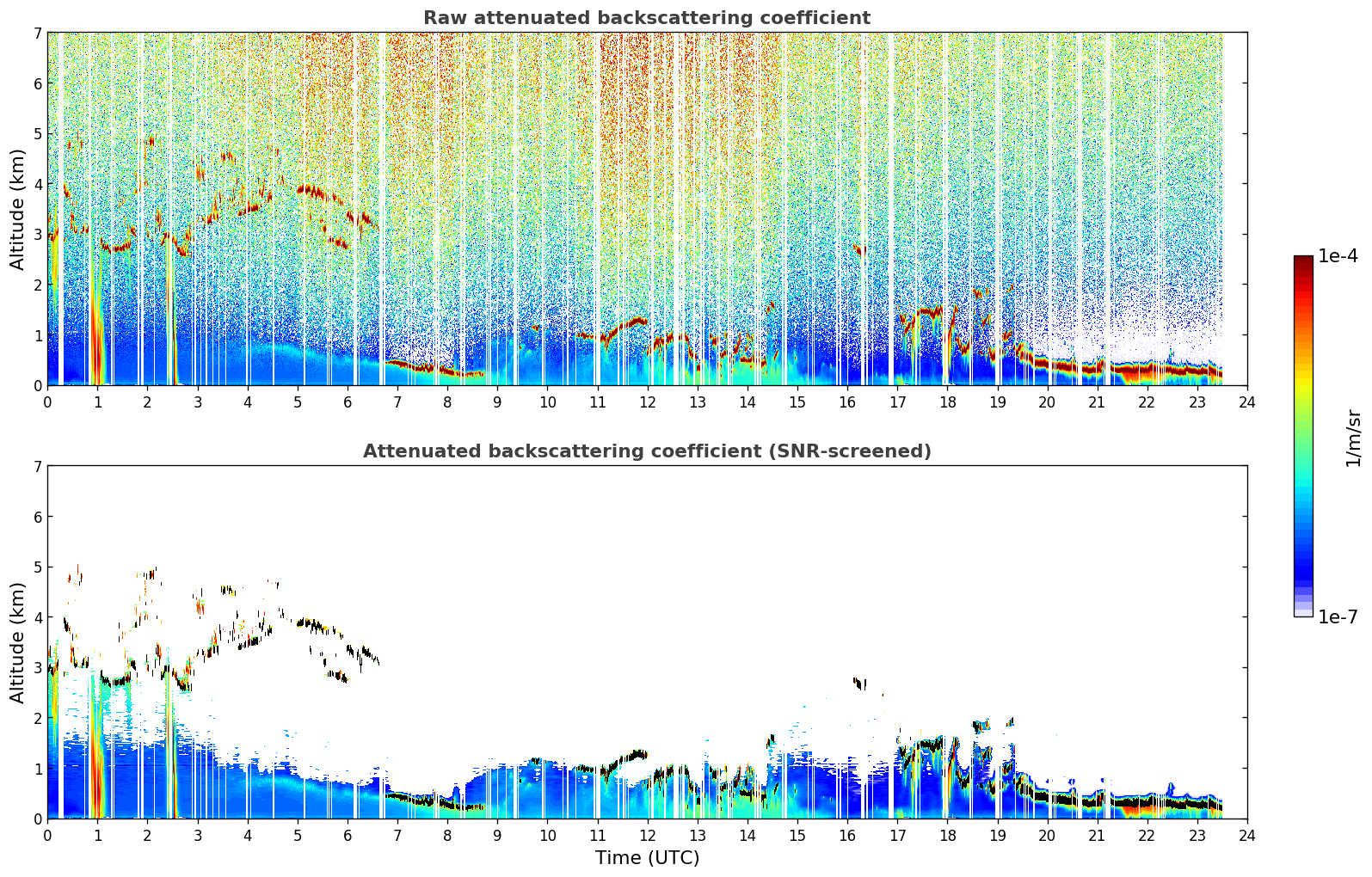 Raw attenuated backscattering coefficient

Altitude (km)

7
6
5
4
3
2
1
0

0 1 2 3 4 5 6 7 8 9 10 11 12 13 14 15 16 17 18 19 20 21 22 23 24

Attenuated backscattering coefficient (SNR-screened)

Altitude (km)

7
6
5
4
3
2
1
0

0 1 2 3 4 5 6 7 8 9 10 11 12 13 14 15 16 17 18 19 20 21 22 23 24

Time (UTC)

1e-4

1/m/sr

1e-7